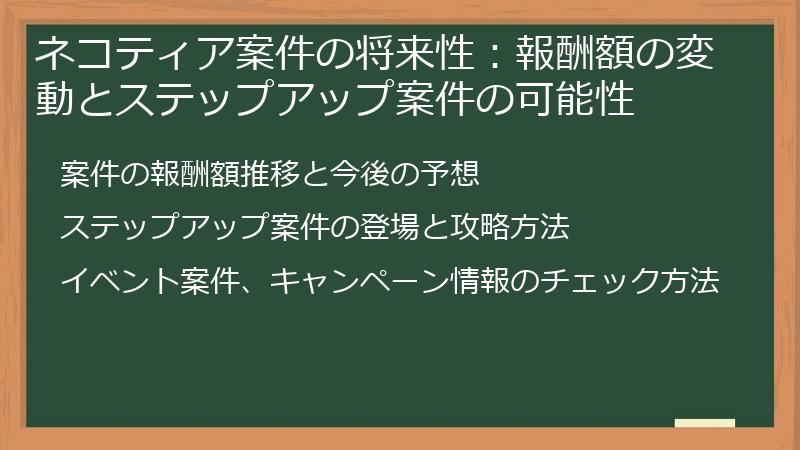 ネコティア案件の将来性：報酬額の変動とステップアップ案件の可能性

案件の報酬額推移と今後の予想

ステップアップ案件の登場と攻略方法

イベント案件、キャンペーン情報のチェック方法